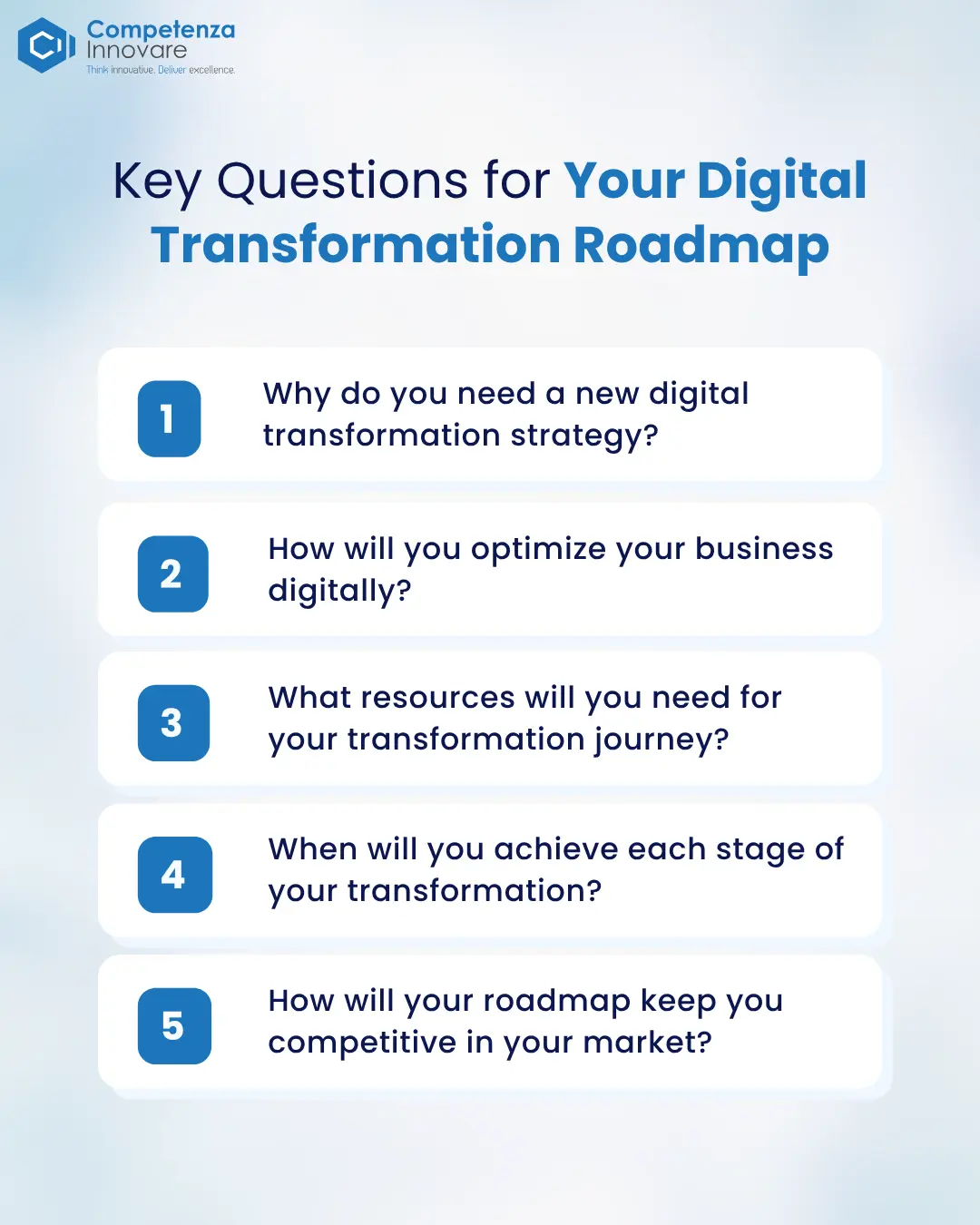 Competenza
Innovare
Think innovative. Deliver excellence.

Key Questions for Your Digital Transformation Roadmap

1 Why do you need a new digital transformation strategy?

2 How will you optimize your business digitally?

3 What resources will you need for your transformation journey?

4 When will you achieve each stage of your transformation?

5 How will your roadmap keep you competitive in your market?